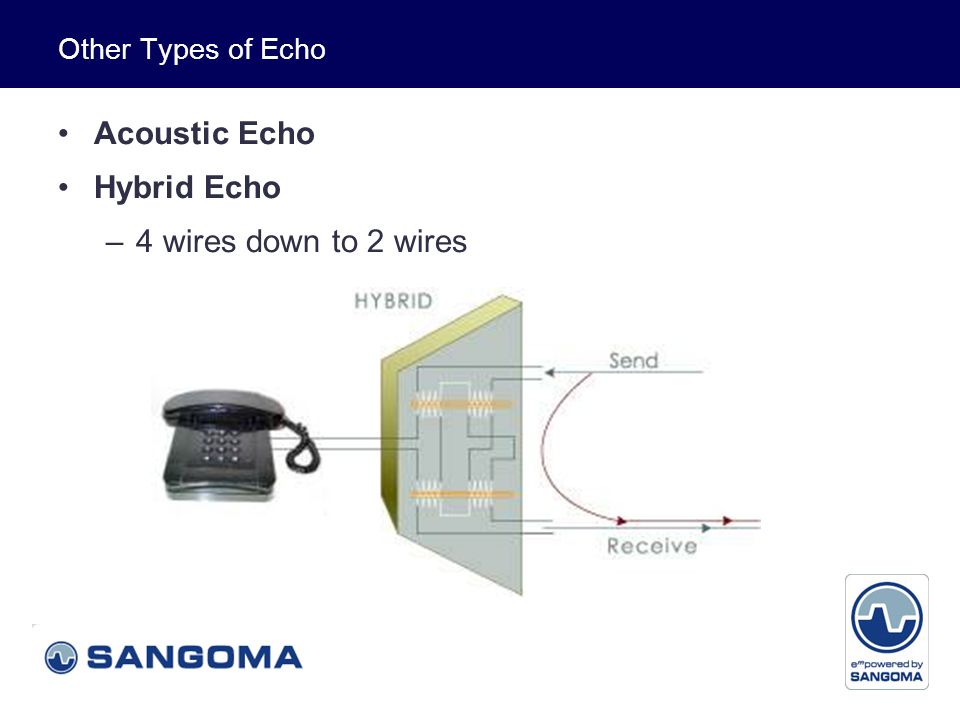 Other Types of Echo

• Acoustic Echo
• Hybrid Echo
– 4 wires down to 2 wires

HYBRID

Send

Receive

SANGOMA

empowered by SANGOMA